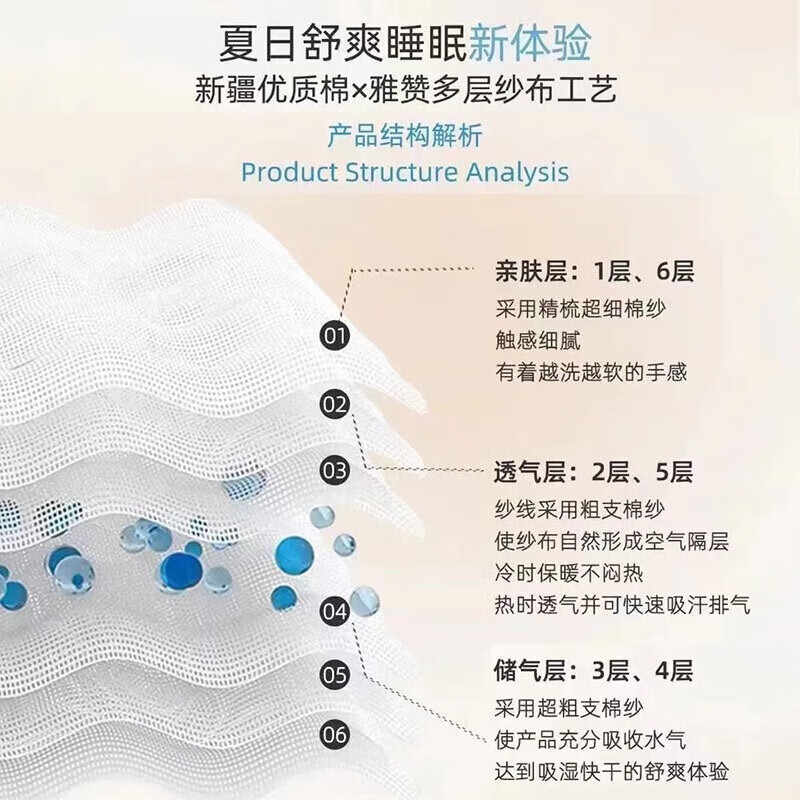 夏日舒爽睡眠新体验
新疆优质棉×雅赞多层纱布工艺

产品结构解析
Product Structure Analysis

01
02
03
04
05
06

亲肤层：1层、6层
采用精梳超细棉纱
触感细腻
有着越洗越软的手感

透气层：2层、5层
纱线采用粗支棉纱
使纱布自然形成空气隔层
冷时保暖不闷热
热时透气并可快速吸汗排气

储气层：3层、4层
采用超粗支棉纱
使产品充分吸收水气
达到吸湿快干的舒爽体验